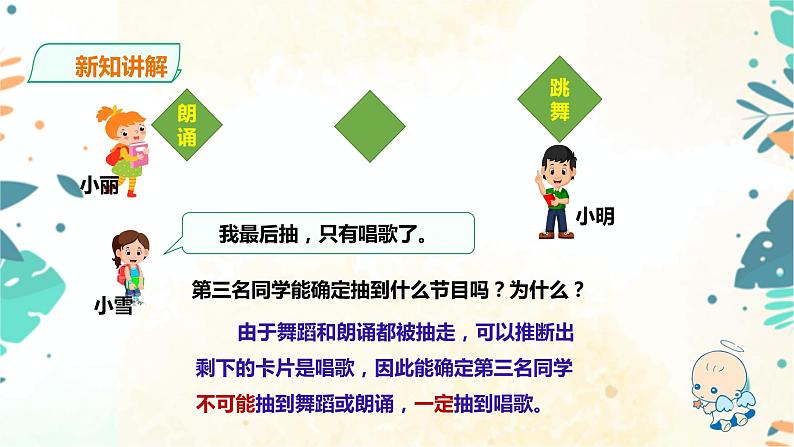 新知讲解

朗诵

跳舞

小丽

小明

我最后抽，只有唱歌了。

小雪

第三名同学能确定抽到什么节目吗？为什么？

由于舞蹈和朗诵都被抽走，可以推断出剩下的卡片是唱歌，因此能确定第三名同学不可能抽到舞蹈或朗诵，一定抽到唱歌。